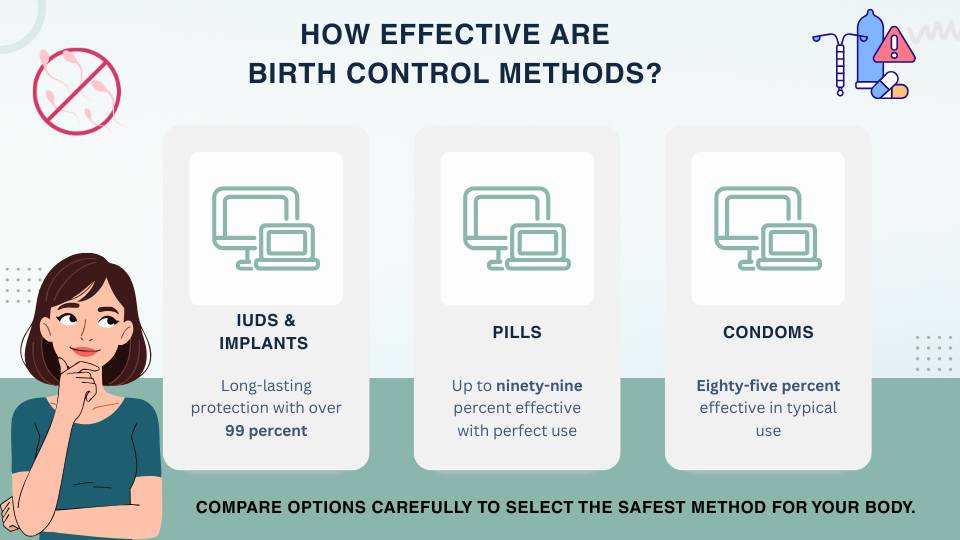 HOW EFFECTIVE ARE BIRTH CONTROL METHODS?

IUDS & IMPLANTS

Long-lasting protection with over 99 percent

PILLS

Up to ninety-nine percent effective with perfect use

CONDOMS

Eighty-five percent effective in typical use

COMPARE OPTIONS CAREFULLY TO SELECT THE SAFEST METHOD FOR YOUR BODY.